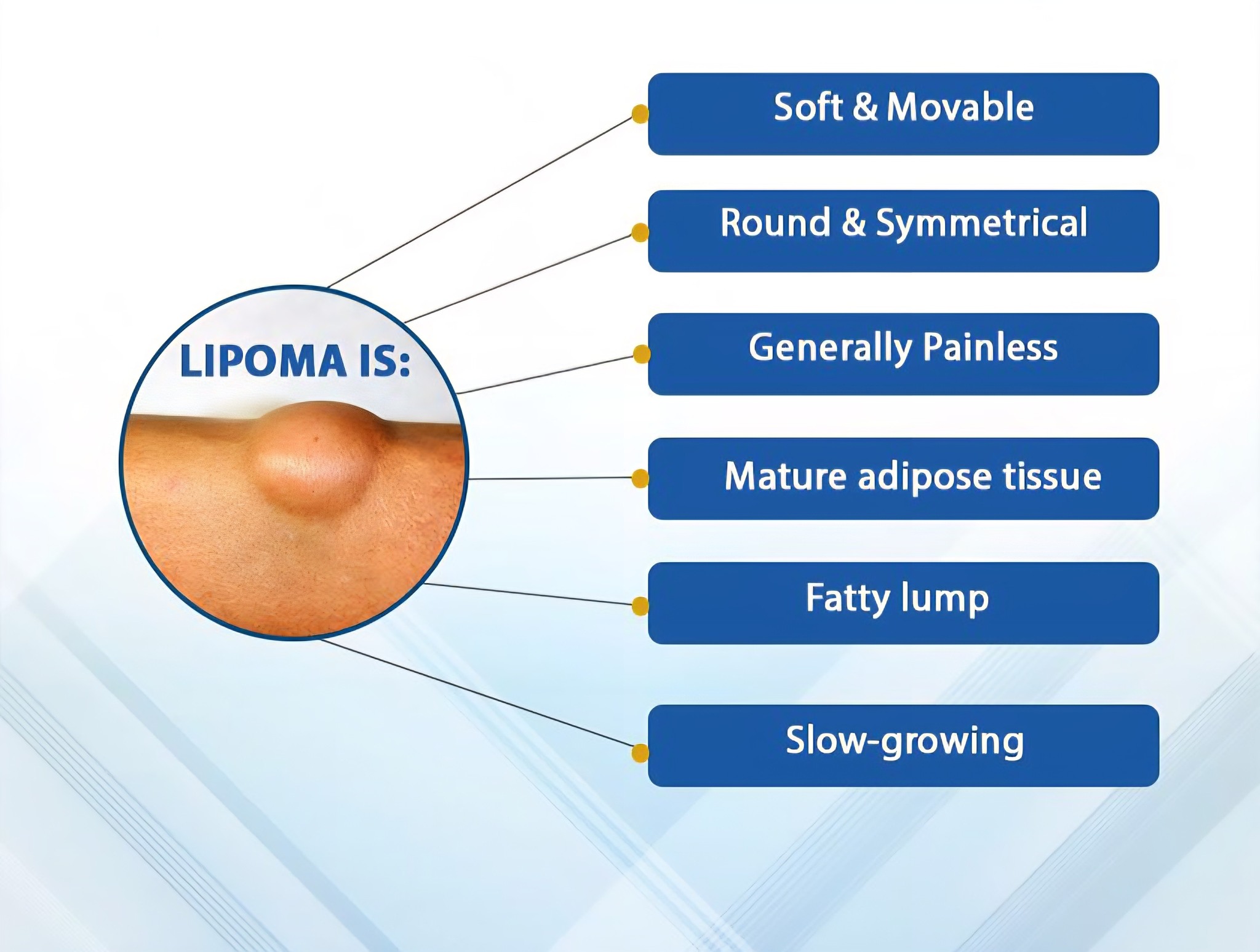 LIPOMA IS:

Soft & Movable

Round & Symmetrical

Generally Painless

Mature adipose tissue

Fatty lump

Slow-growing